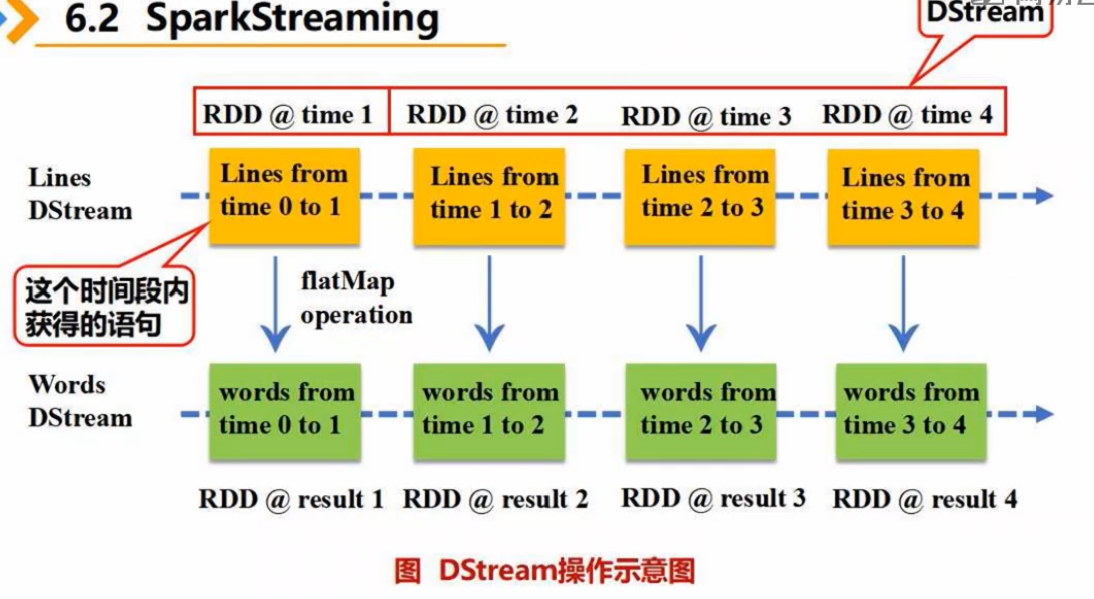 6.2 SparkStreaming

DStream

RDD @ time 1
RDD @ time 2
RDD @ time 3
RDD @ time 4

Lines DStream

Lines from time 0 to 1
Lines from time 1 to 2
Lines from time 2 to 3
Lines from time 3 to 4

这个时间段内获得的语句

flatMap operation

Words DStream

words from time 0 to 1
words from time 1 to 2
words from time 2 to 3
words from time 3 to 4

RDD @ result 1
RDD @ result 2
RDD @ result 3
RDD @ result 4

图 DStream操作示意图